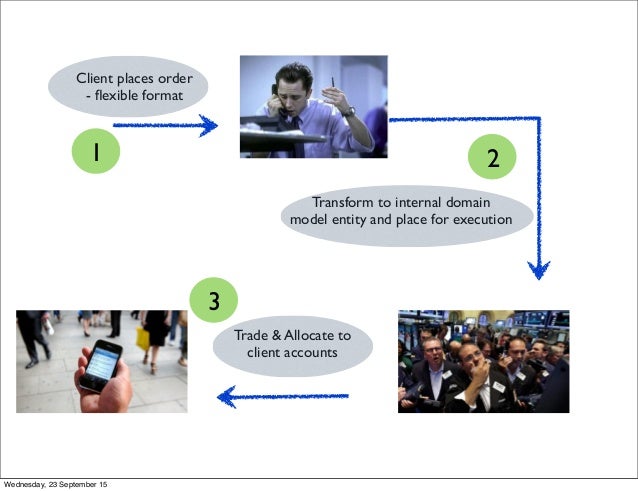 Client places order
- flexible format

1

2

Transform to internal domain model entity and place for execution

3

Trade & Allocate to client accounts

Wednesday, 23 September 15